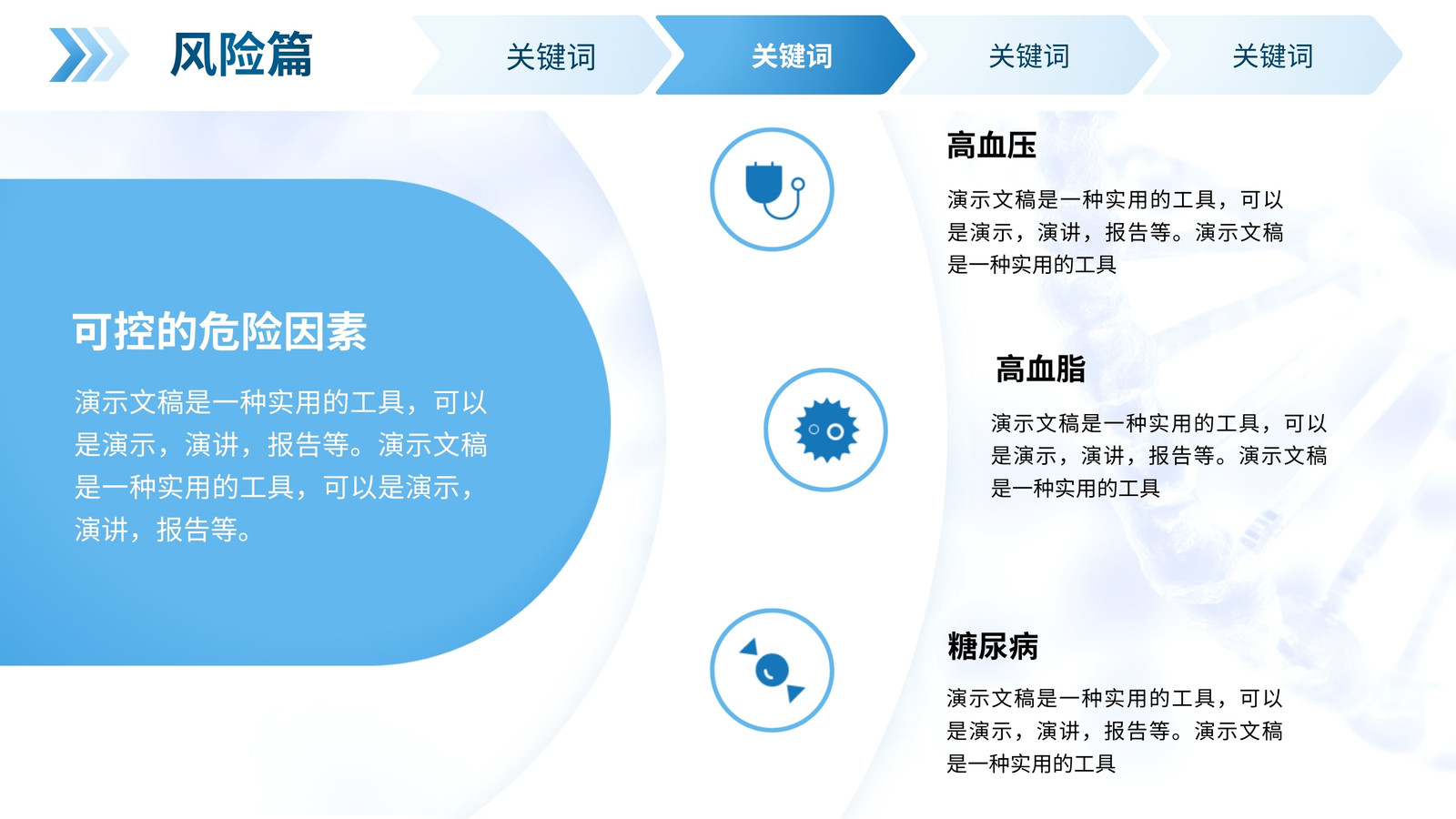 风险篇

关键词 关键词 关键词 关键词

可控的危险因素

演示文稿是一种实用的工具，可以是演示，演讲，报告等。演示文稿是一种实用的工具，可以是演示，演讲，报告等。

高血压

演示文稿是一种实用的工具，可以是演示，演讲，报告等。演示文稿是一种实用的工具

高血脂

演示文稿是一种实用的工具，可以是演示，演讲，报告等。演示文稿是一种实用的工具

糖尿病

演示文稿是一种实用的工具，可以是演示，演讲，报告等。演示文稿是一种实用的工具